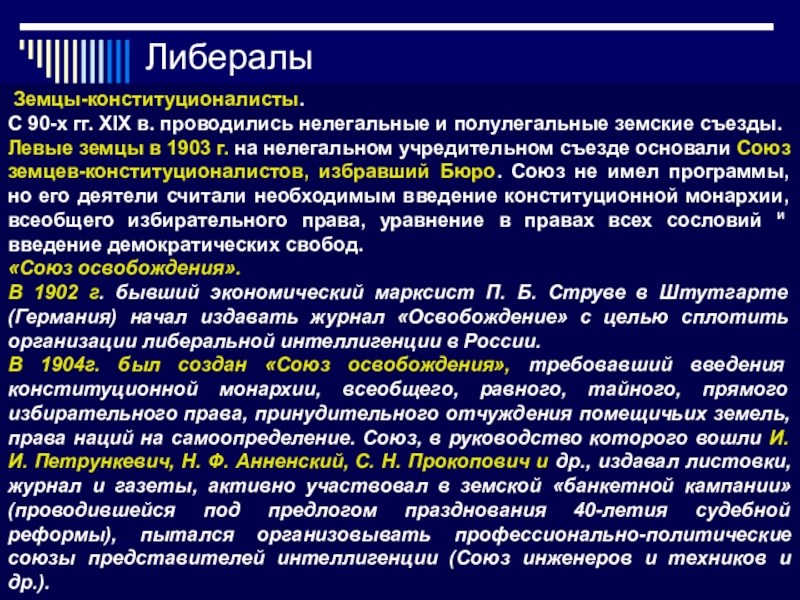 Либералы

Земцы-конституционалисты.
С 90-х гг. XIX в. проводились нелегальные и полулегальные земские съезды. Левые земцы в 1903 г. на нелегальном учредительном съезде основали Союз земцев-конституционалистов, избравший Бюро. Союз не имел программы, но его деятели считали необходимым введение конституционной монархии, всеобщего избирательного права, уравнение в правах всех сословий и введение демократических свобод.
«Союз освобождения».
В 1902 г. бывший экономический марксист П. Б. Струве в Штутгарте (Германия) начал издавать журнал «Освобождение» с целью сплотить организации либеральной интеллигенции в России.
В 1904г. был создан «Союз освобождения», требовавший введения конституционной монархии, всеобщего, равного, тайного, прямого избирательного права, принудительного отчуждения помещичьих земель, права наций на самоопределение. Союз, в руководство которого вошли И. И. Петрункевич, Н. Ф. Анненский, С. Н. Прокопович и др., издавал листовки, журнал и газеты, активно участвовал в земской «банкетной кампании» (проводившейся под предлогом празднования 40-летия судебной реформы), пытался организовывать профессионально-политические союзы представителей интеллигенции (Союз инженеров и техников и др.).